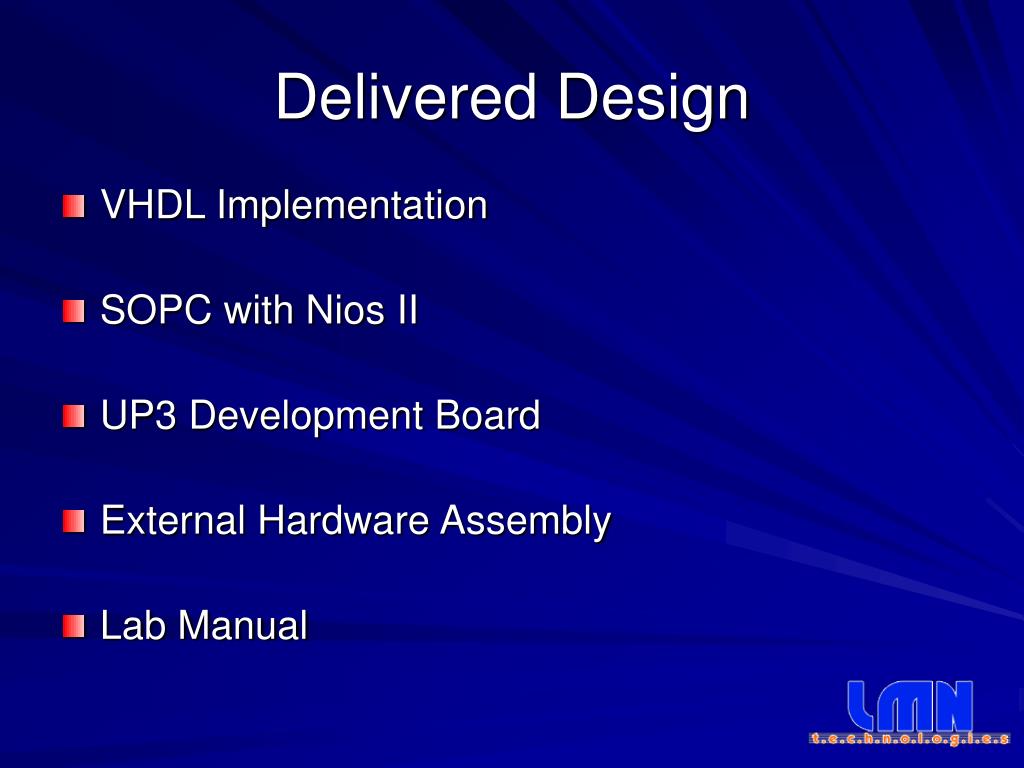 Delivered Design

VHDL Implementation

SOPC with Nios II

UP3 Development Board

External Hardware Assembly

Lab Manual

LMN
t.e.c.h.n.o.l.o.g.i.e.s